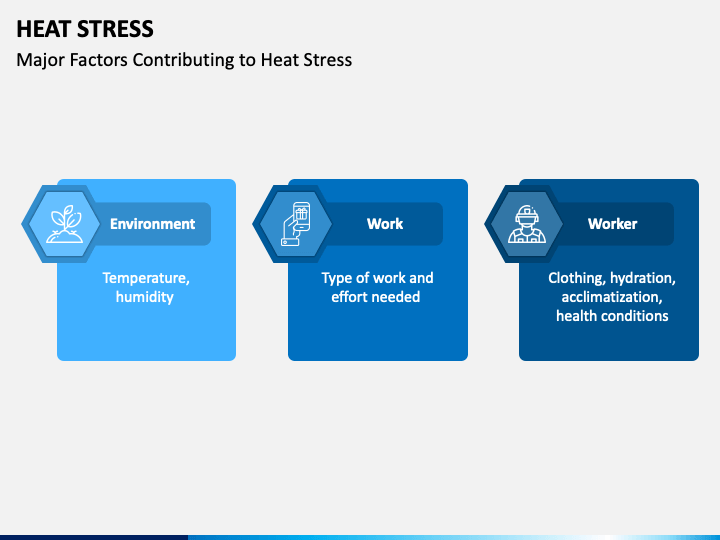 HEAT STRESS
Major Factors Contributing to Heat Stress

Environment

Temperature, humidity

Work

Type of work and effort needed

Worker

Clothing, hydration, acclimatization, health conditions